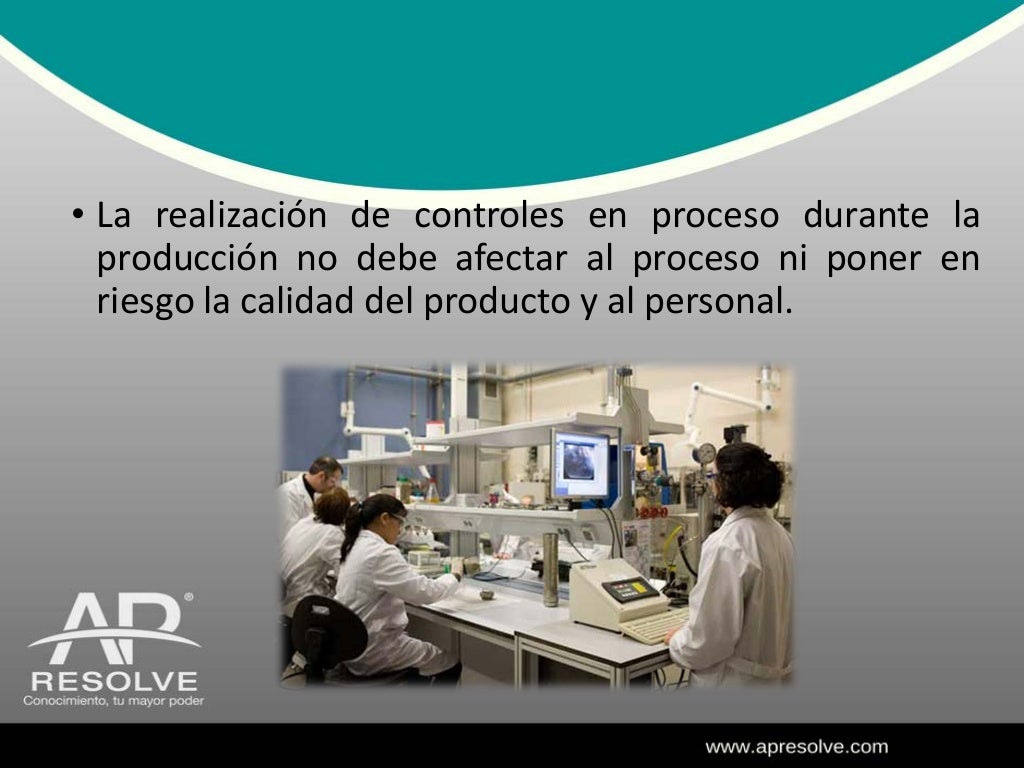 • La realización de controles en proceso durante la producción no debe afectar al proceso ni poner en riesgo la calidad del producto y al personal.

AP®
RESOLVE
Conocimiento, tu mayor poder

www.apresolve.com